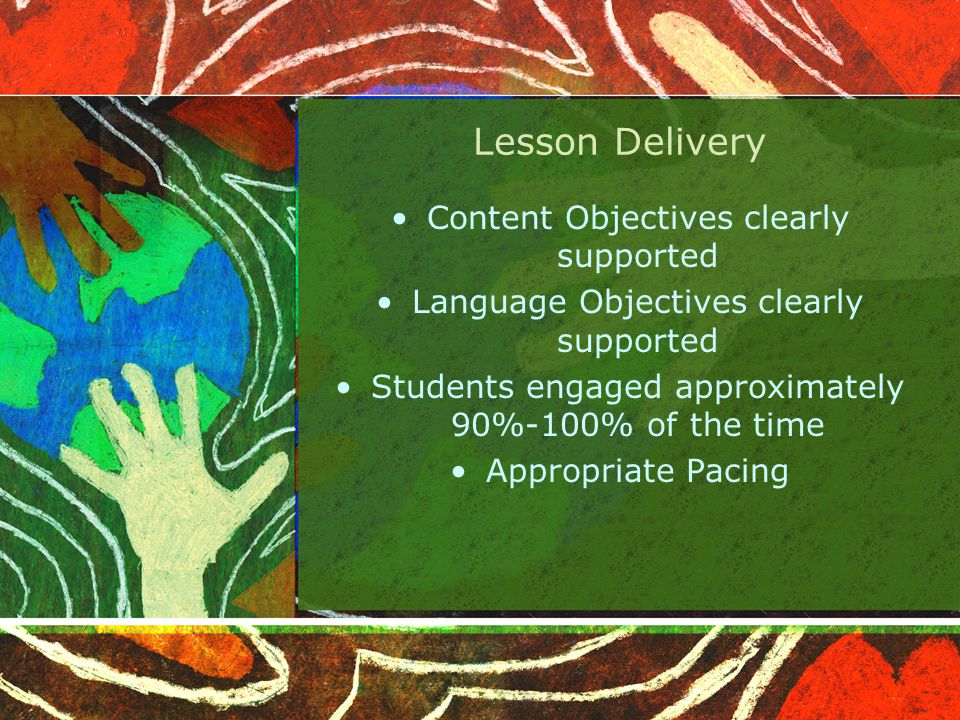 Lesson Delivery

• Content Objectives clearly supported
• Language Objectives clearly supported
• Students engaged approximately 90%-100% of the time
• Appropriate Pacing